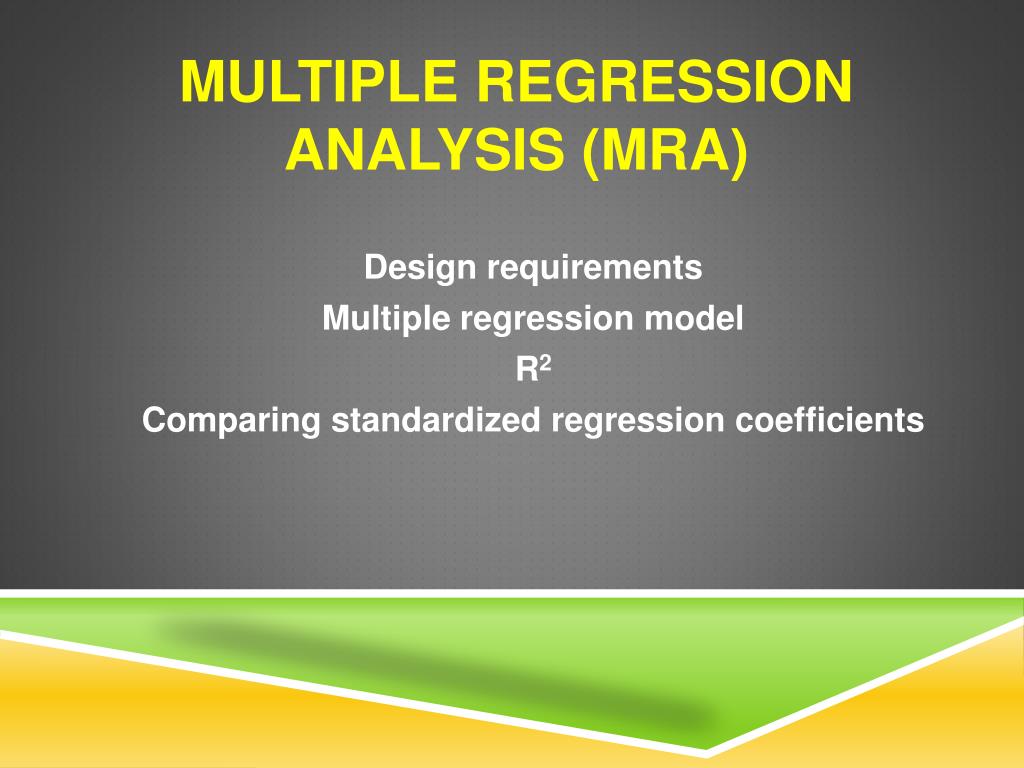 MULTIPLE REGRESSION ANALYSIS (MRA)

Design requirements
Multiple regression model
$R^2$
Comparing standardized regression coefficients